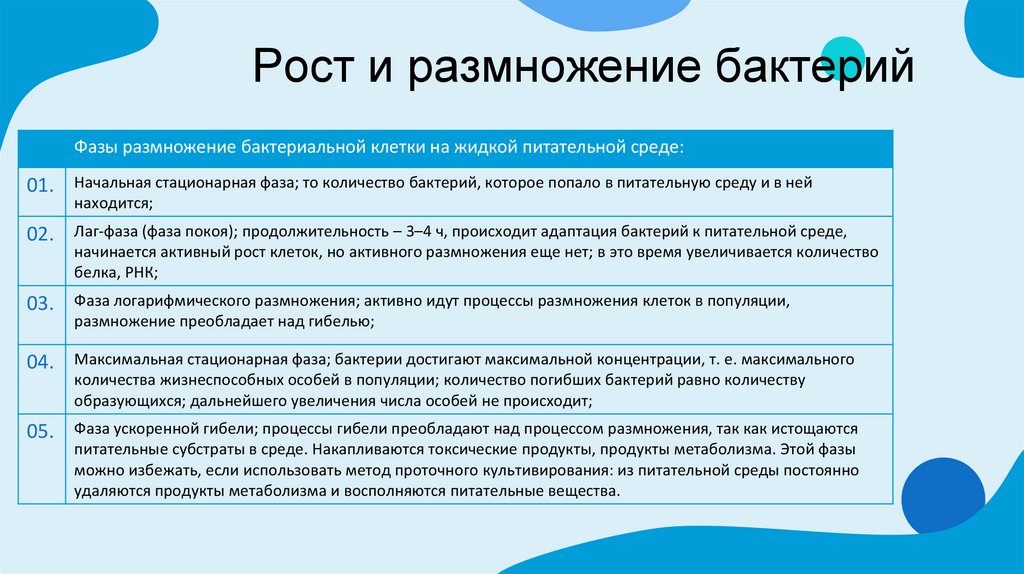 Рост и размножение бактерий

| | Фазы размножение бактериальной клетки на жидкой питательной среде: |
|---|---|
| 01. | Начальная стационарная фаза; то количество бактерий, которое попало в питательную среду и в ней находится; |
| 02. | Лаг-фаза (фаза покоя); продолжительность – 3–4 ч, происходит адаптация бактерий к питательной среде, начинается активный рост клеток, но активного размножения еще нет; в это время увеличивается количество белка, РНК; |
| 03. | Фаза логарифмического размножения; активно идут процессы размножения клеток в популяции, размножение преобладает над гибелью; |
| 04. | Максимальная стационарная фаза; бактерии достигают максимальной концентрации, т. е. максимального количества жизнеспособных особей в популяции; количество погибших бактерий равно количеству образующихся; дальнейшего увеличения числа особей не происходит; |
| 05. | Фаза ускоренной гибели; процессы гибели преобладают над процессом размножения, так как истощаются питательные субстраты в среде. Накапливаются токсические продукты, продукты метаболизма. Этой фазы можно избежать, если использовать метод проточного культивирования: из питательной среды постоянно удаляются продукты метаболизма и восполняются питательные вещества. |